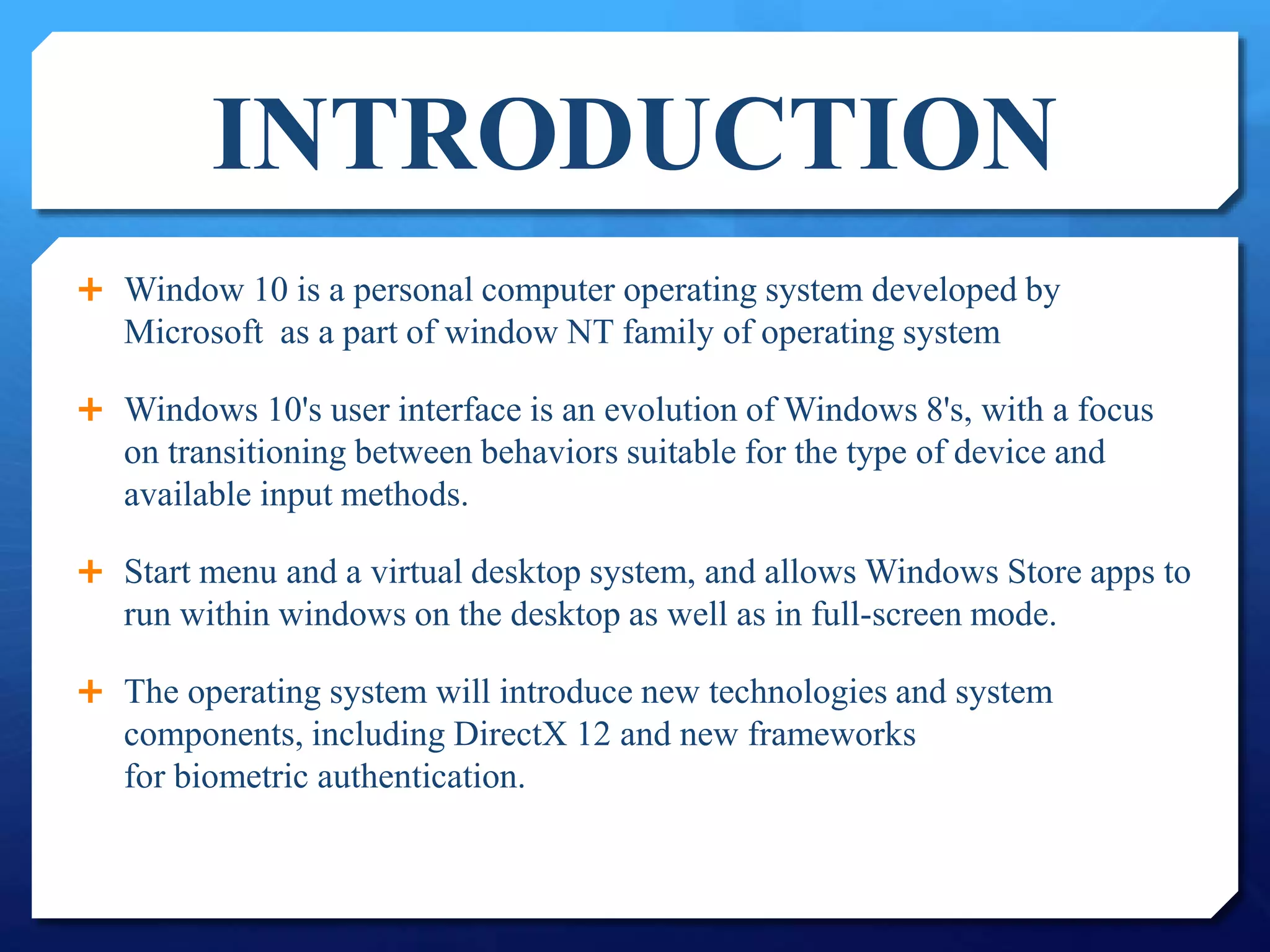 INTRODUCTION

+ Window 10 is a personal computer operating system developed by Microsoft as a part of window NT family of operating system

+ Windows 10's user interface is an evolution of Windows 8's, with a focus on transitioning between behaviors suitable for the type of device and available input methods.

+ Start menu and a virtual desktop system, and allows Windows Store apps to run within windows on the desktop as well as in full-screen mode.

+ The operating system will introduce new technologies and system components, including DirectX 12 and new frameworks for biometric authentication.